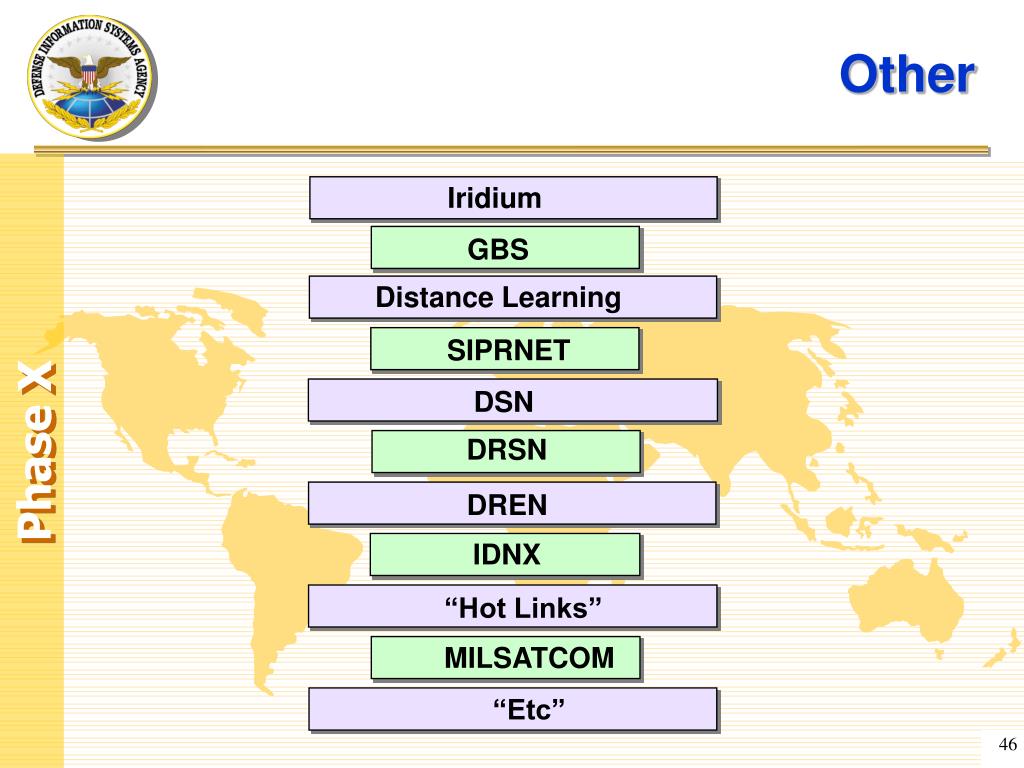 DEFENSE INFORMATION SYSTEMS AGENCY

Other

Phase X

Iridium

GBS

Distance Learning

SIPRNET

DSN

DRSN

DREN

IDNX

“Hot Links”

MILSATCOM

“Etc”

46